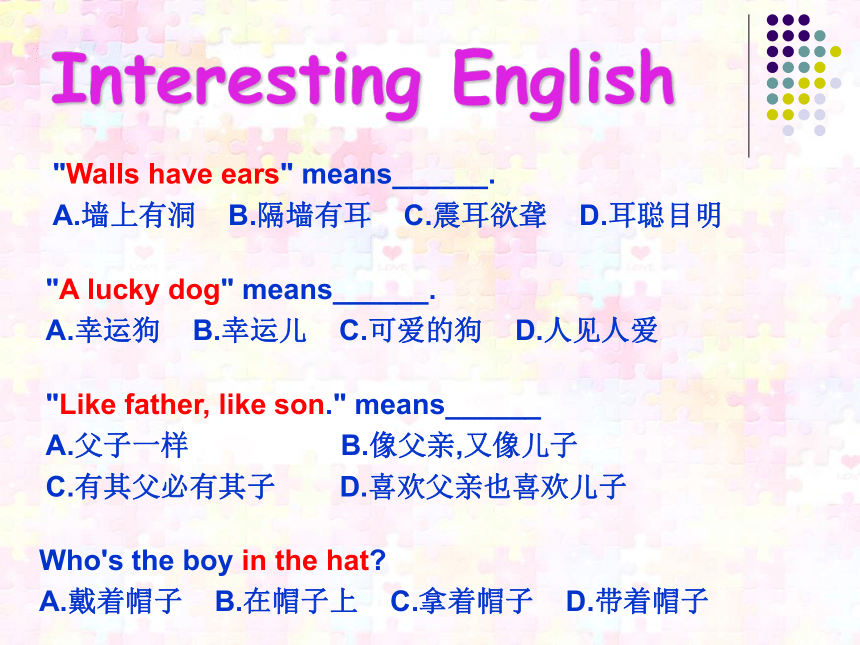 Interesting English

"Walls have ears" means______.
A.墙上有洞 B.隔墙有耳 C.震耳欲聋 D.耳聪目明

"A lucky dog" means______.
A.幸运狗 B.幸运儿 C.可爱的狗 D.人见人爱

"Like father, like son." means______
A.父子一样 B.像父亲,又像儿子
C.有其父必有其子 D.喜欢父亲也喜欢儿子

Who's the boy in the hat?
A.戴着帽子 B.在帽子上 C.拿着帽子 D.带着帽子